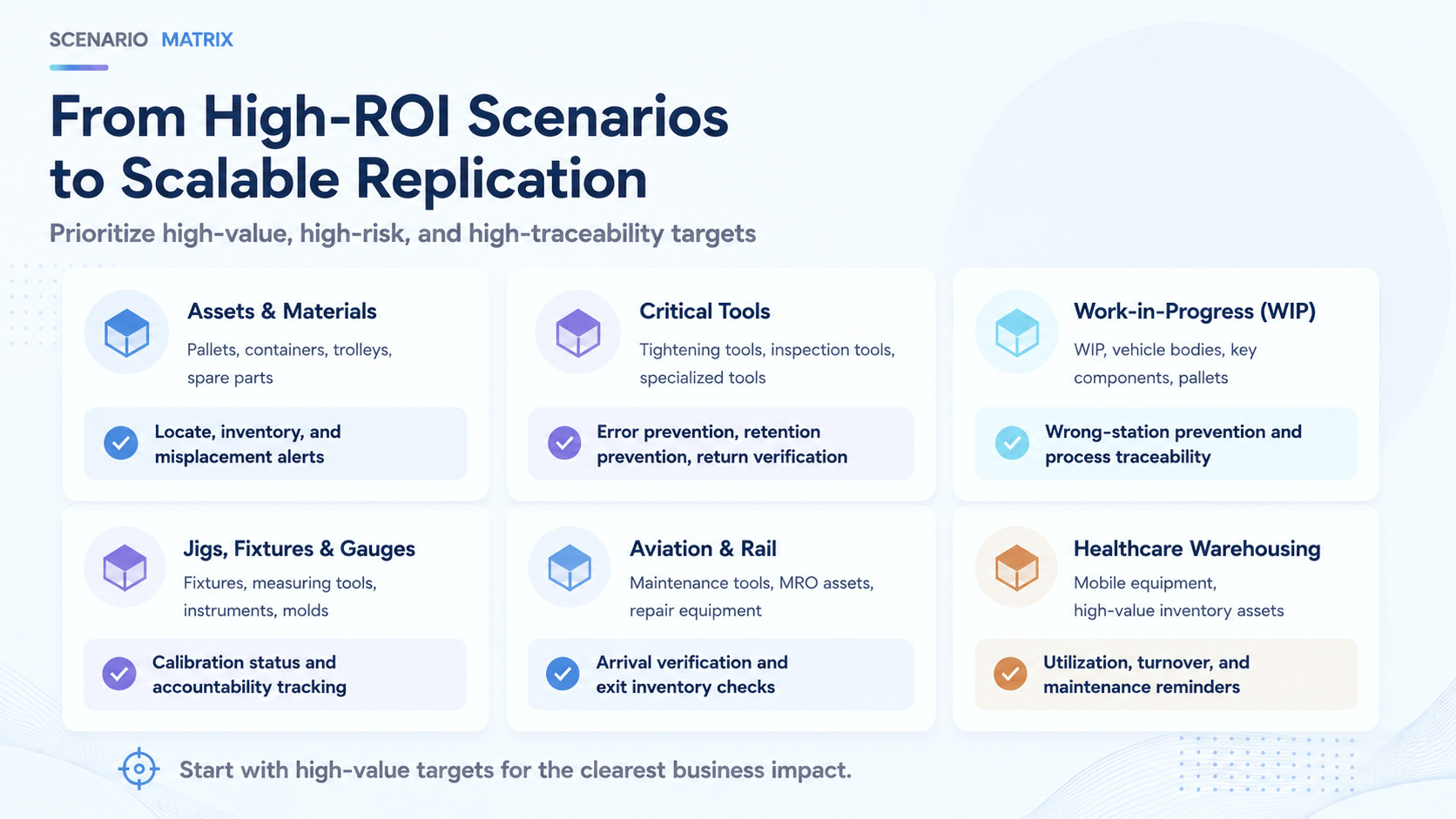 SCENARIO MATRIX

From High-ROI Scenarios to Scalable Replication

Prioritize high-value, high-risk, and high-traceability targets

Assets & Materials

Pallets, containers, trolleys, spare parts

Locate, inventory, and misplacement alerts

Critical Tools

Tightening tools, inspection tools, specialized tools

Error prevention, retention prevention, return verification

Work-in-Progress (WIP)

WIP, vehicle bodies, key components, pallets

Wrong-station prevention and process traceability

Jigs, Fixtures & Gauges

Fixtures, measuring tools, instruments, molds

Calibration status and accountability tracking

Aviation & Rail

Maintenance tools, MRO assets, repair equipment

Arrival verification and exit inventory checks

Healthcare Warehousing

Mobile equipment, high-value inventory assets

Utilization, turnover, and maintenance reminders

Start with high-value targets for the clearest business impact.